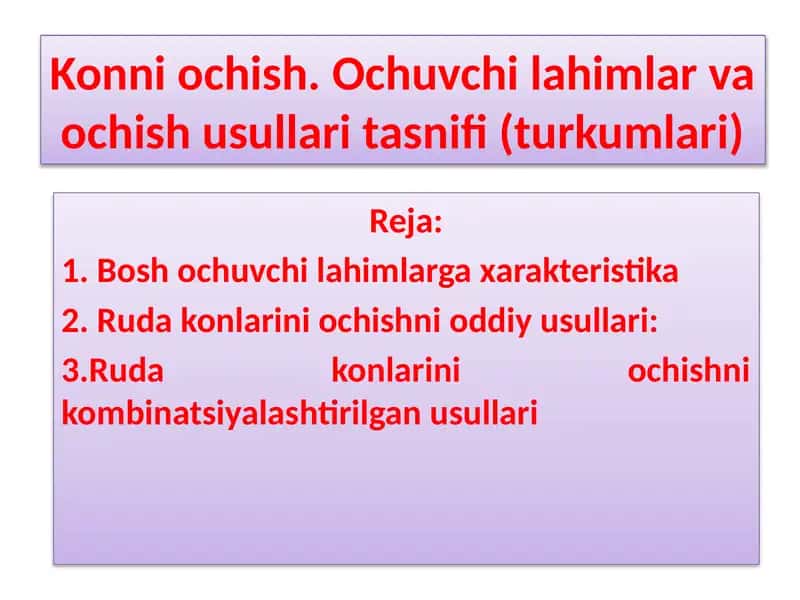 Konni ochish. Ochuvchi lahimlar va ochish usullari tasnifi (turkumlari)

Reja:

1. Bosh ochuvchi lahimlarga xarakteristika

2. Ruda konlarini ochishni oddiy usullari:

3.Ruda konlarini ochishni kombinatsiyalashtirilgan usullari